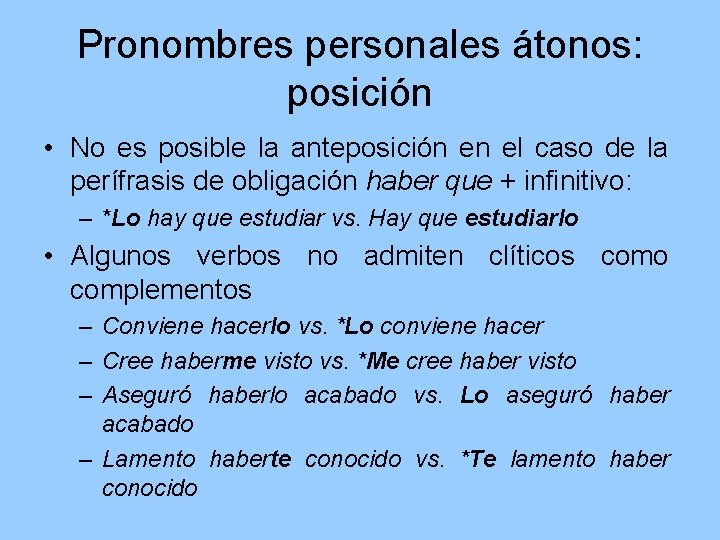 Pronombres personales átonos: posición

• No es posible la anteposición en el caso de la perífrasis de obligación haber que + infinitivo:
– *Lo hay que estudiar vs. Hay que estudiarlo

• Algunos verbos no admiten clíticos como complementos
– Conviene hacerlo vs. *Lo conviene hacer
– Cree haberme visto vs. *Me cree haber visto
– Aseguró haberlo acabado vs. Lo aseguró haber acabado
– Lamento haberte conocido vs. *Te lamento haber conocido